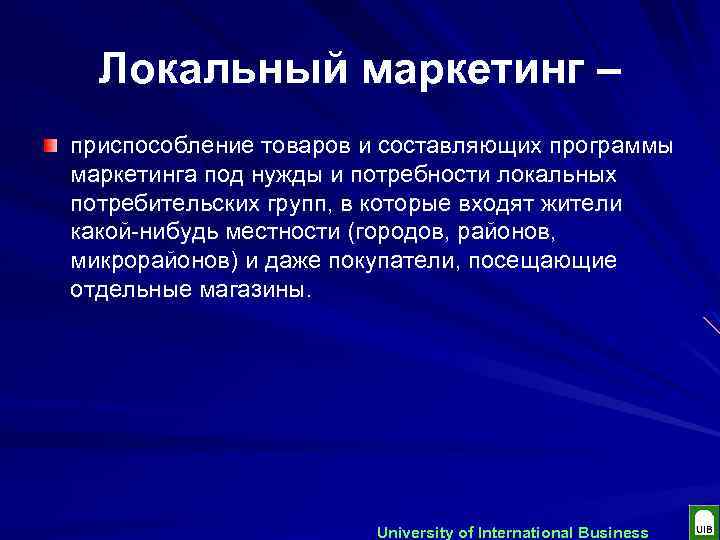 Локальный маркетинг –

приспособление товаров и составляющих программы маркетинга под нужды и потребности локальных потребительских групп, в которые входят жители какой-нибудь местности (городов, районов, микрорайонов) и даже покупатели, посещающие отдельные магазины.

University of International Business

UIB